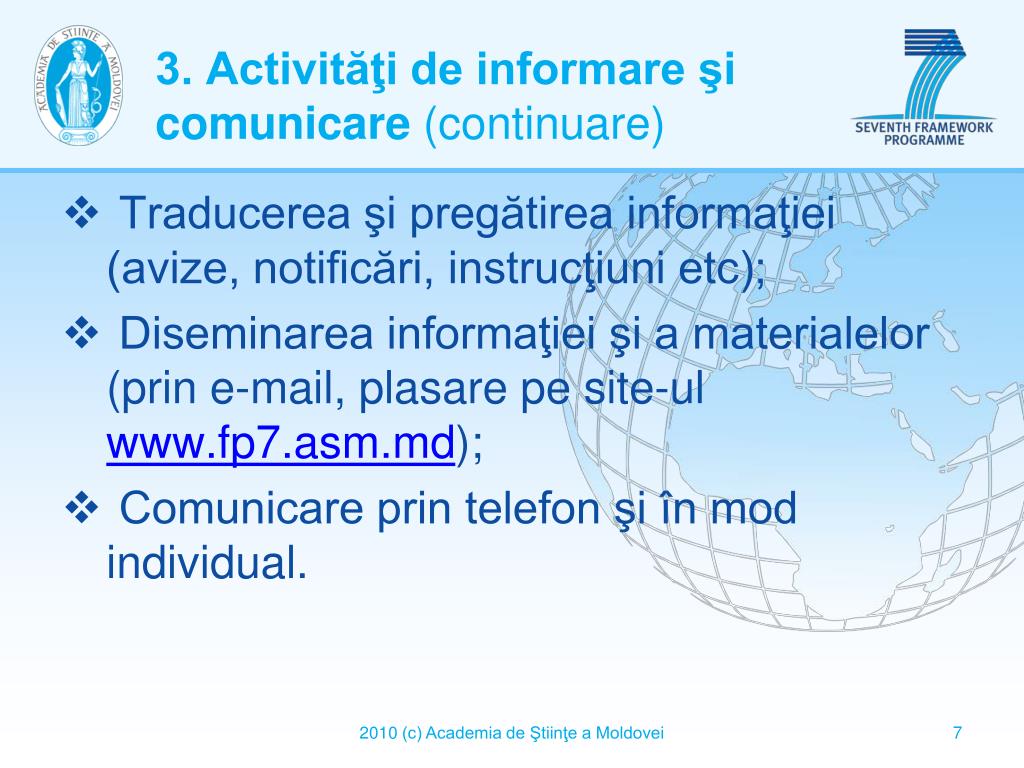 ACADEMIA DE ŞTIINŢE A MOLDOVEI

3. Activităţi de informare şi comunicare (continuare)

SEVENTH FRAMEWORK PROGRAMME

❖ Traducerea şi pregătirea informaţiei (avize, notificări, instrucţiuni etc);

❖ Diseminarea informaţiei şi a materialelor (prin e-mail, plasare pe site-ul www.fp7.asm.md);

❖ Comunicare prin telefon şi în mod individual.

2010 (c) Academia de Ştiinţe a Moldovei

7